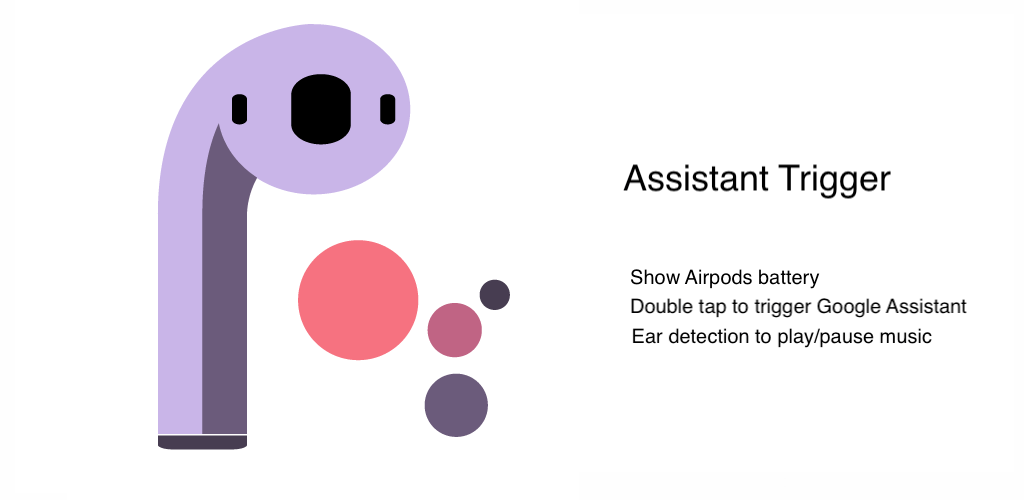 Assistant Trigger

Show Airpods battery
Double tap to trigger Google Assistant
Ear detection to play/pause music